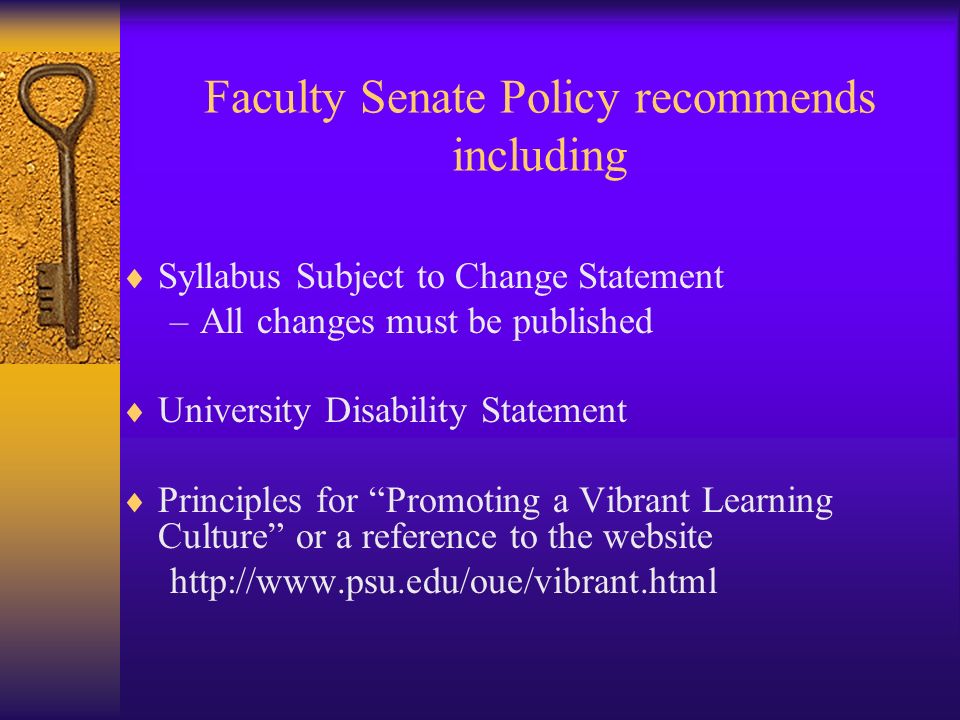 Faculty Senate Policy recommends including

♦ Syllabus Subject to Change Statement
– All changes must be published

♦ University Disability Statement

♦ Principles for “Promoting a Vibrant Learning Culture” or a reference to the website
http://www.psu.edu/oue/vibrant.html